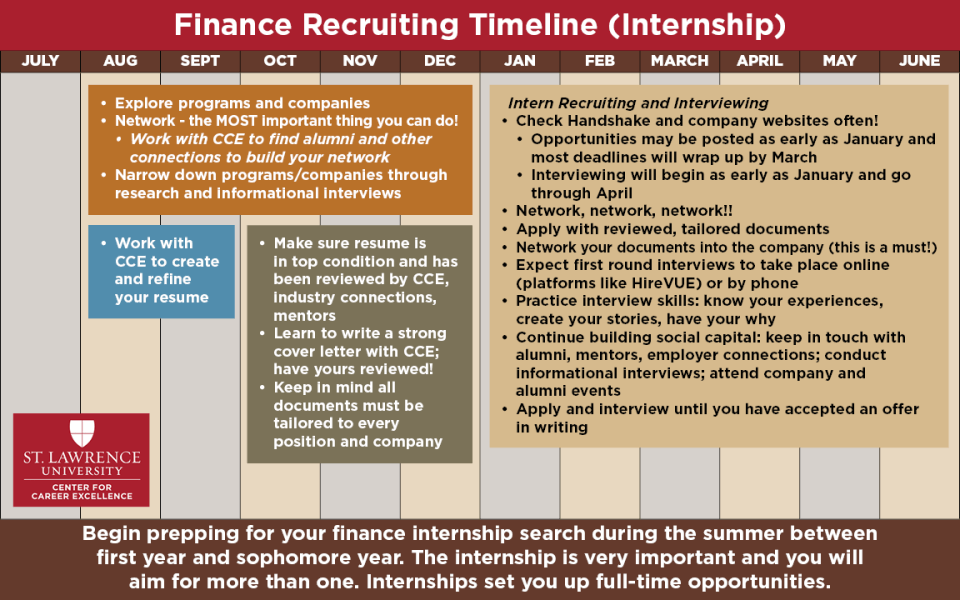 Finance Recruiting Timeline (Internship)

JULY AUG SEPT OCT NOV DEC JAN FEB MARCH APRIL MAY JUNE

• Explore programs and companies
• Network - the MOST important thing you can do!
  • Work with CCE to find alumni and other connections to build your network
• Narrow down programs/companies through research and informational interviews

• Work with CCE to create and refine your resume

• Make sure resume is in top condition and has been reviewed by CCE, industry connections, mentors
• Learn to write a strong cover letter with CCE; have yours reviewed!
• Keep in mind all documents must be tailored to every position and company

Intern Recruiting and Interviewing
• Check Handshake and company websites often!
  • Opportunities may be posted as early as January and most deadlines will wrap up by March
  • Interviewing will begin as early as January and go through April
• Network, network, network!!
• Apply with reviewed, tailored documents
• Network your documents into the company (this is a must!)
• Expect first round interviews to take place online (platforms like HireVUE) or by phone
• Practice interview skills: know your experiences, create your stories, have your why
• Continue building social capital: keep in touch with alumni, mentors, employer connections; conduct informational interviews; attend company and alumni events
• Apply and interview until you have accepted an offer in writing

ST. LAWRENCE UNIVERSITY
CENTER FOR CAREER EXCELLENCE

Begin prepping for your finance internship search during the summer between first year and sophomore year. The internship is very important and you will aim for more than one. Internships set you up full-time opportunities.